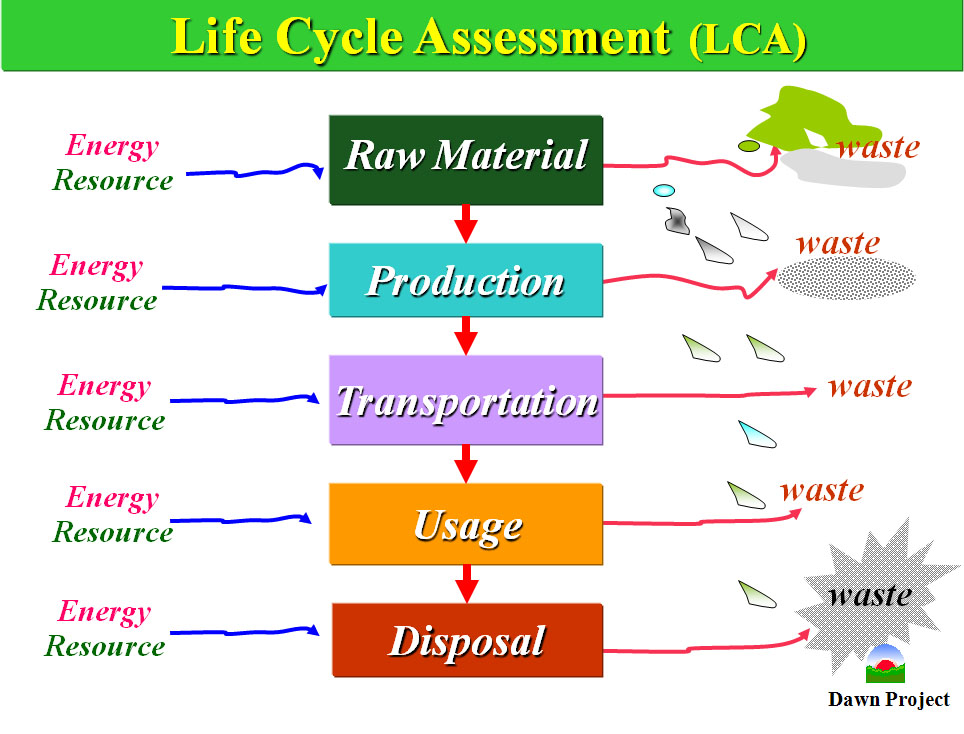 Life Cycle Assessment (LCA)

Energy
Resource

Raw Material

waste

Energy
Resource

Production

waste

Energy
Resource

Transportation

waste

Energy
Resource

Usage

waste

Energy
Resource

Disposal

waste

Dawn Project